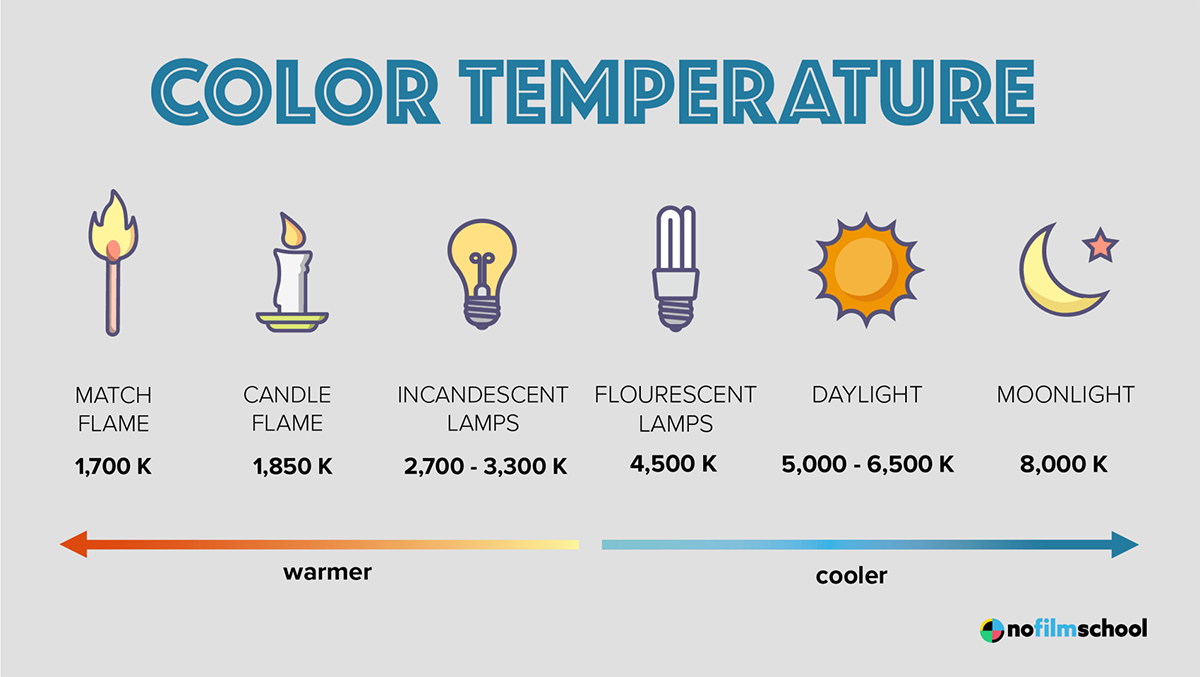 COLOR TEMPERATURE

MATCH FLAME
1,700 K

CANDLE FLAME
1,850 K

INCANDESCENT LAMPS
2,700 - 3,300 K

FLOURESCENT LAMPS
4,500 K

DAYLIGHT
5,000 - 6,500 K

MOONLIGHT
8,000 K

warmer

cooler

nofilmschool